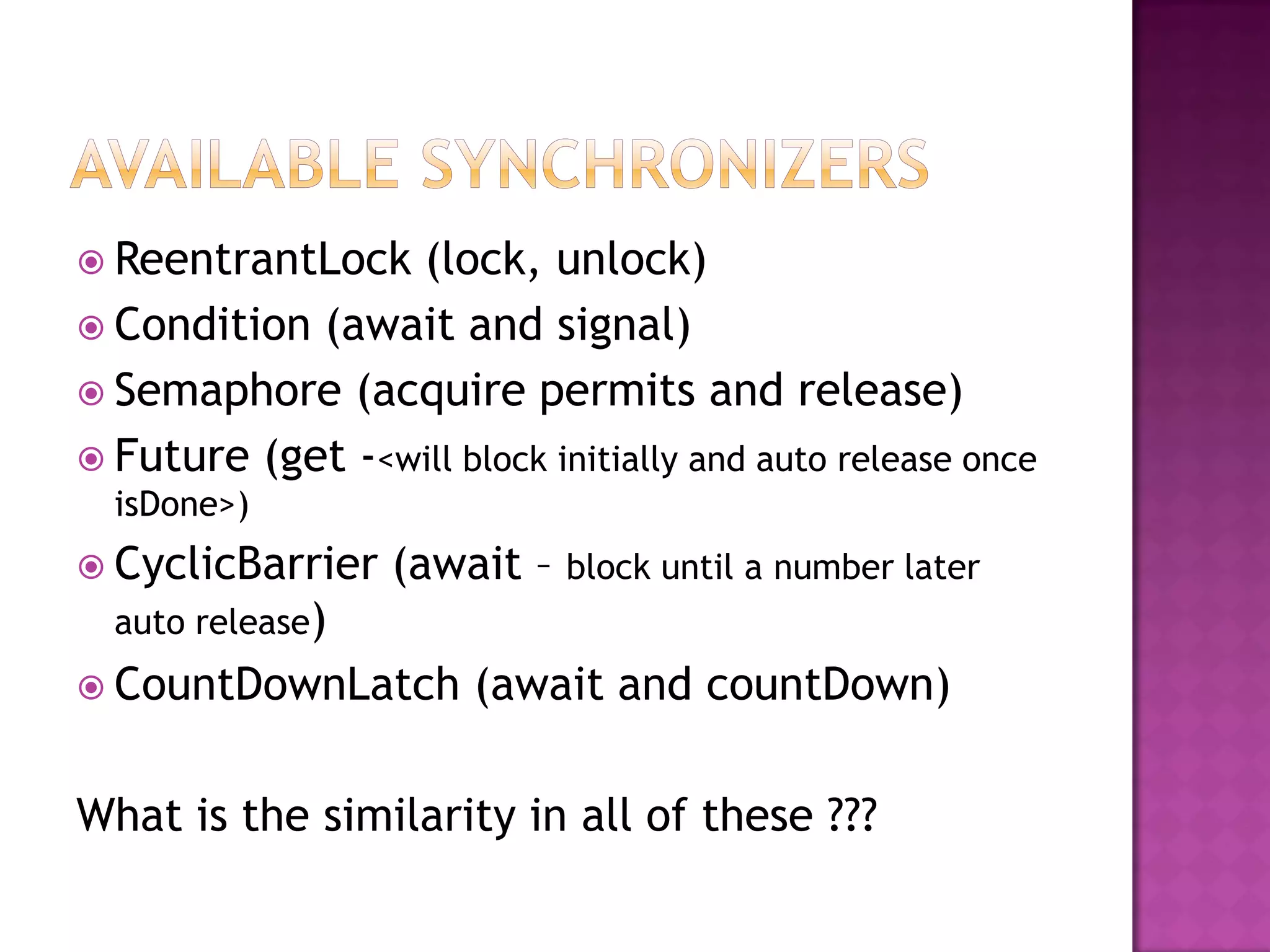 AVAILABLE SYNCHRONIZERS

ReentrantLock (lock, unlock)

Condition (await and signal)

Semaphore (acquire permits and release)

Future (get -<will block initially and auto release once isDone>)

CyclicBarrier (await – block until a number later auto release)

CountDownLatch (await and countDown)

What is the similarity in all of these ???